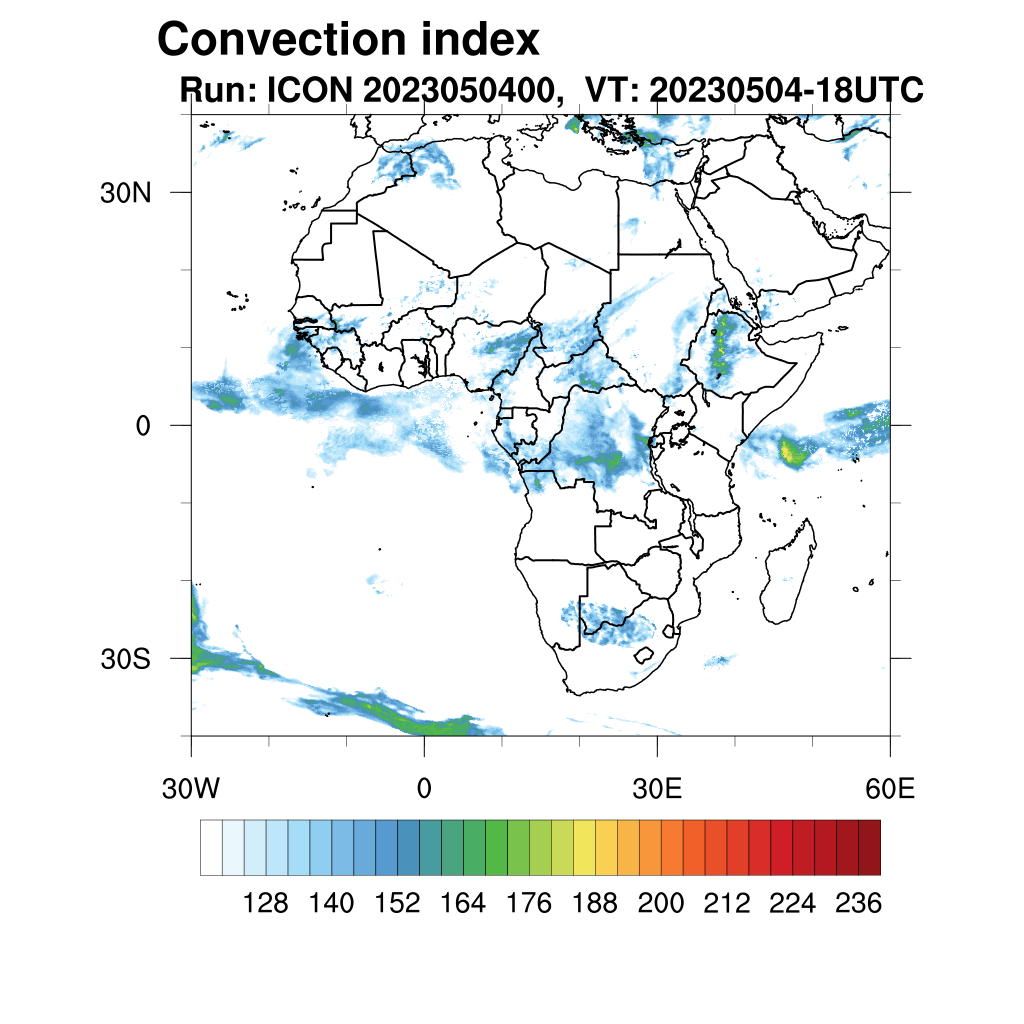 Convection index
Run: ICON 2023050400, VT: 20230504-18UTC

30N
0
30S

30W
0
30E
60E

128 140 152 164 176 188 200 212 224 236